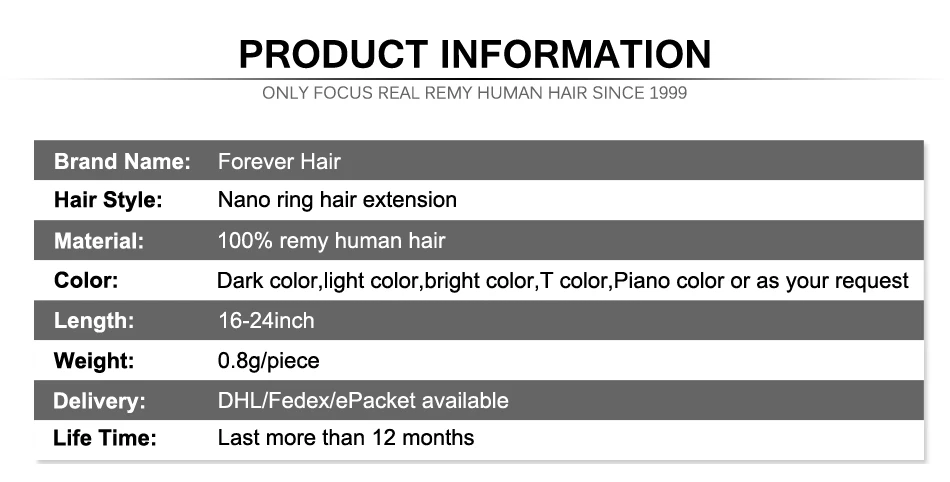 PRODUCT INFORMATION

ONLY FOCUS REAL REMY HUMAN HAIR SINCE 1999

| Brand Name: | Forever Hair |
|---|---|
| Hair Style: | Nano ring hair extension |
| Material: | 100% remy human hair |
| Color: | Dark color,light color,bright color,T color,Piano color or as your request |
| Length: | 16-24inch |
| Weight: | 0.8g/piece |
| Delivery: | DHL/Fedex/ePacket available |
| Life Time: | Last more than 12 months |